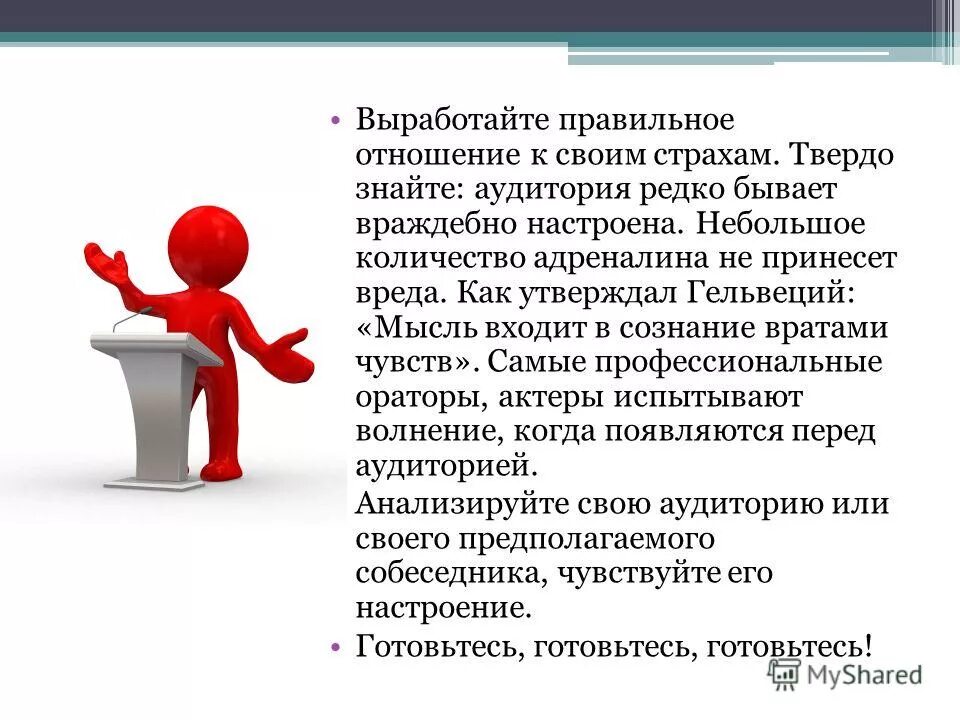 • Выработайте правильное отношение к своим страхам. Твердо знайте: аудитория редко бывает враждебно настроена. Небольшое количество адреналина не принесет вреда. Как утверждал Гельвеций: «Мысль входит в сознание вратами чувств». Самые профессиональные ораторы, актеры испытывают волнение, когда появляются перед аудиторией.

Анализируйте свою аудиторию или своего предполагаемого собеседника, чувствуйте его настроение.

• Готовьтесь, готовьтесь, готовьтесь!

MyShared